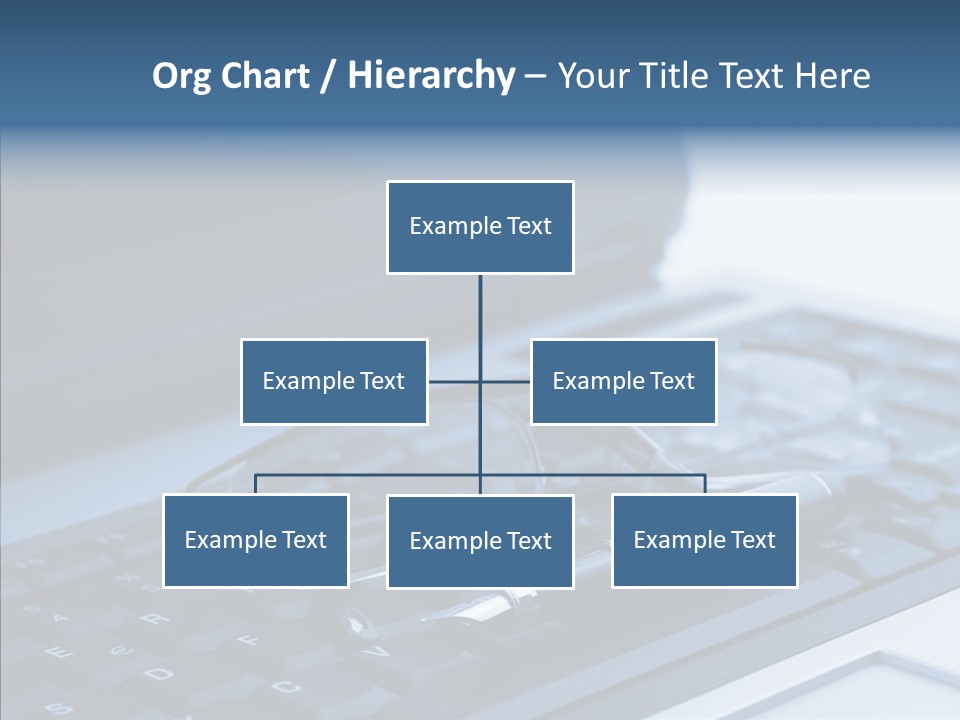 Org Chart / Hierarchy – Your Title Text Here

Example Text

Example Text

Example Text

Example Text

Example Text

Example Text